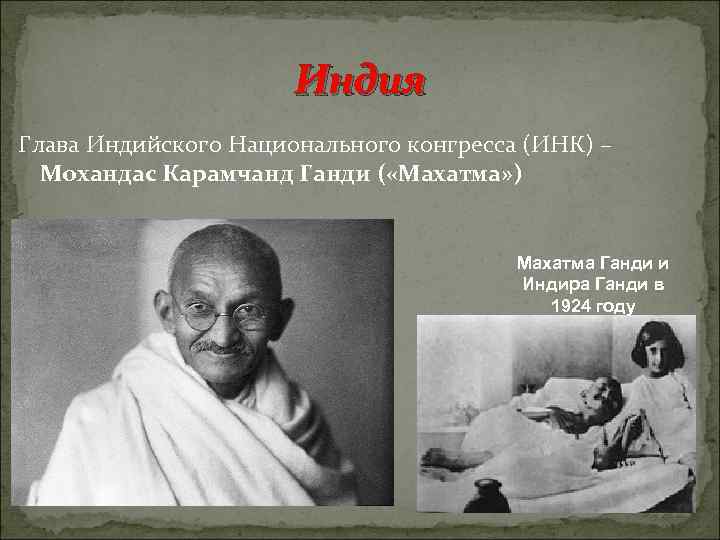 Индия

Глава Индийского Национального конгресса (ИНК) – Мохандас Карамчанд Ганди («Махатма»)

Махатма Ганди и Индира Ганди в 1924 году